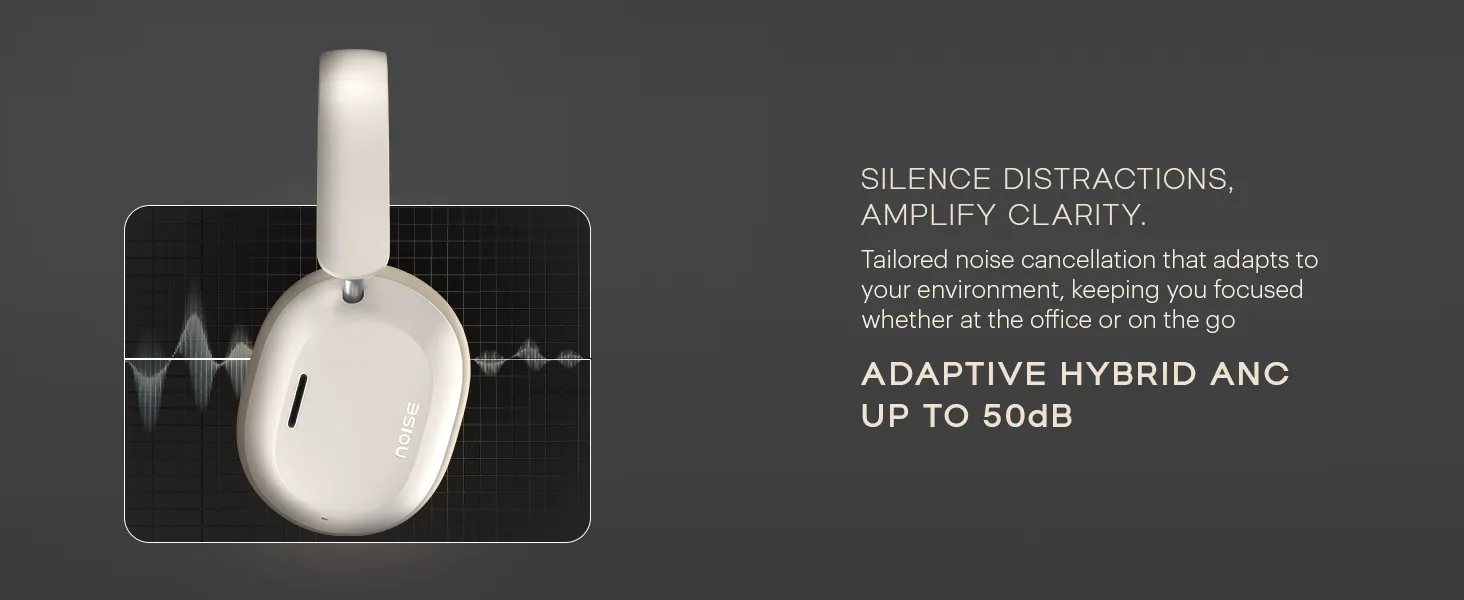 noise

SILENCE DISTRACTIONS, AMPLIFY CLARITY.

Tailored noise cancellation that adapts to your environment, keeping you focused whether at the office or on the go

ADAPTIVE HYBRID ANC UP TO 50dB